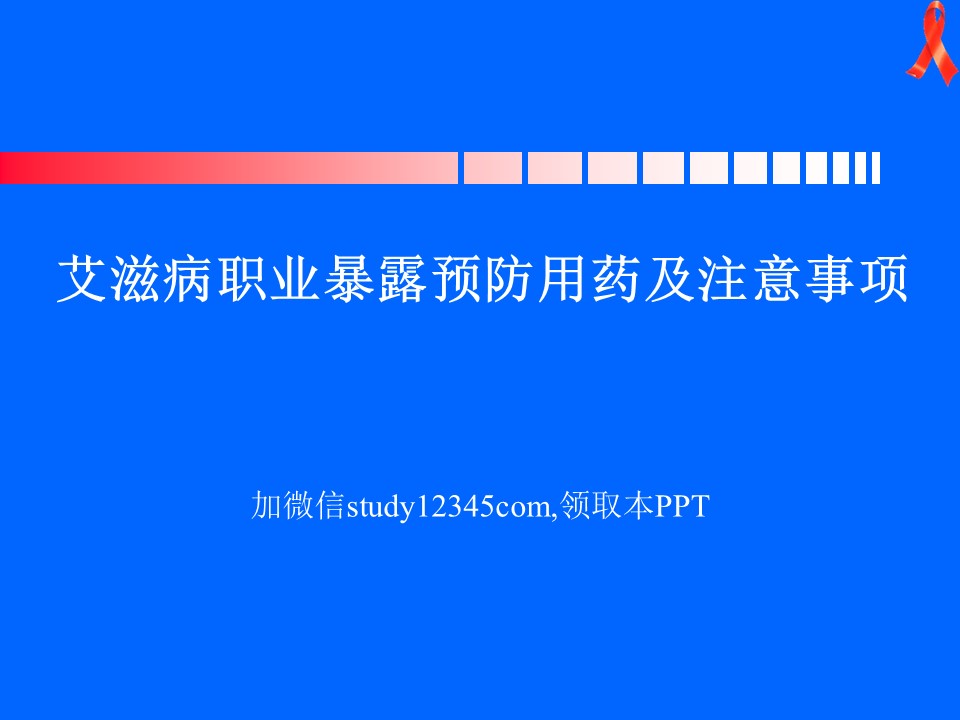 艾滋病职业暴露预防用药及注意事项

加微信study12345com,领取本PPT